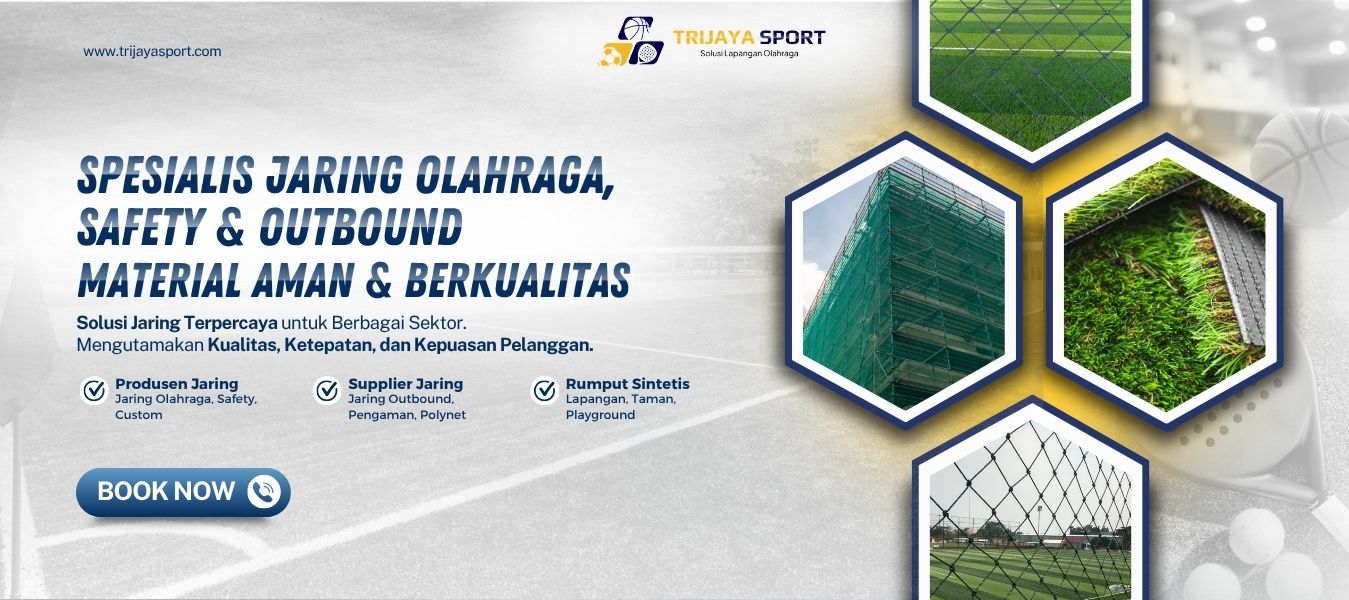 www.trijayasport.com

TRIJAYA SPORT
Solusi Lapangan Olahraga

SPESIALIS JARING OLAHRAGA, SAFETY & OUTBOUND
MATERIAL AMAN & BERKUALITAS

Solusi Jaring Terpercaya untuk Berbagai Sektor. Mengutamakan Kualitas, Ketepatan, dan Kepuasan Pelanggan.

Produsen Jaring
Jaring Olahraga, Safety, Custom

Supplier Jaring
Jaring Outbound, Pengaman, Polynet

Rumput Sintetis
Lapangan, Taman, Playground

BOOK NOW